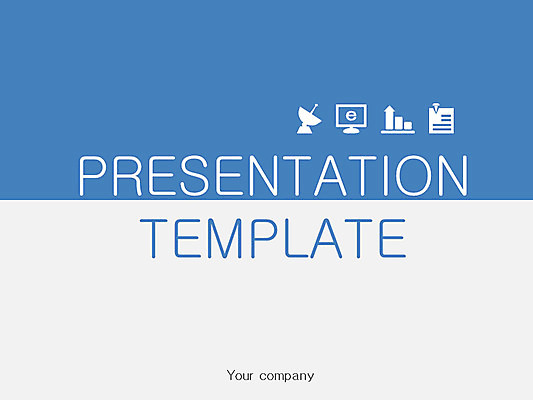 e

PRESENTATION
TEMPLATE

Your company